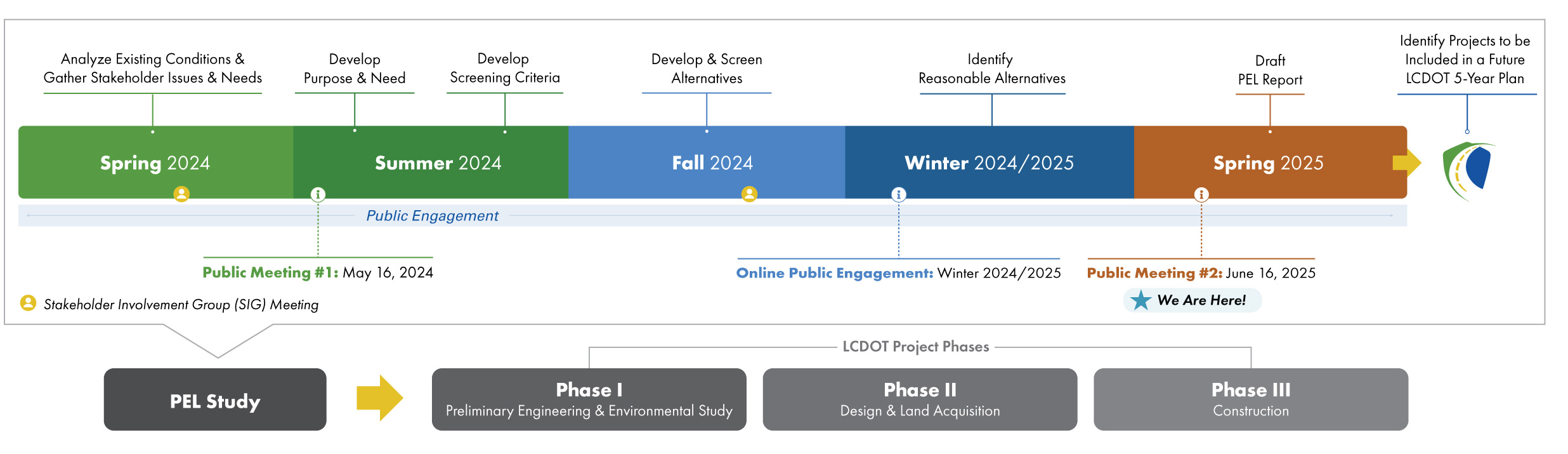 Analyze Existing Conditions & Gather Stakeholder Issues & Needs

Develop Purpose & Need

Develop Screening Criteria

Develop & Screen Alternatives

Identify Reasonable Alternatives

Draft PEL Report

Identify Projects to be Included in a Future LCDOT 5-Year Plan

Spring 2024

Summer 2024

Fall 2024

Winter 2024/2025

Spring 2025

Public Engagement

Public Meeting #1: May 16, 2024

Online Public Engagement: Winter 2024/2025

Public Meeting #2: June 16, 2025

We Are Here!

Stakeholder Involvement Group (SIG) Meeting

LCDOT Project Phases

PEL Study

Phase I
Preliminary Engineering & Environmental Study

Phase II
Design & Land Acquisition

Phase III
Construction